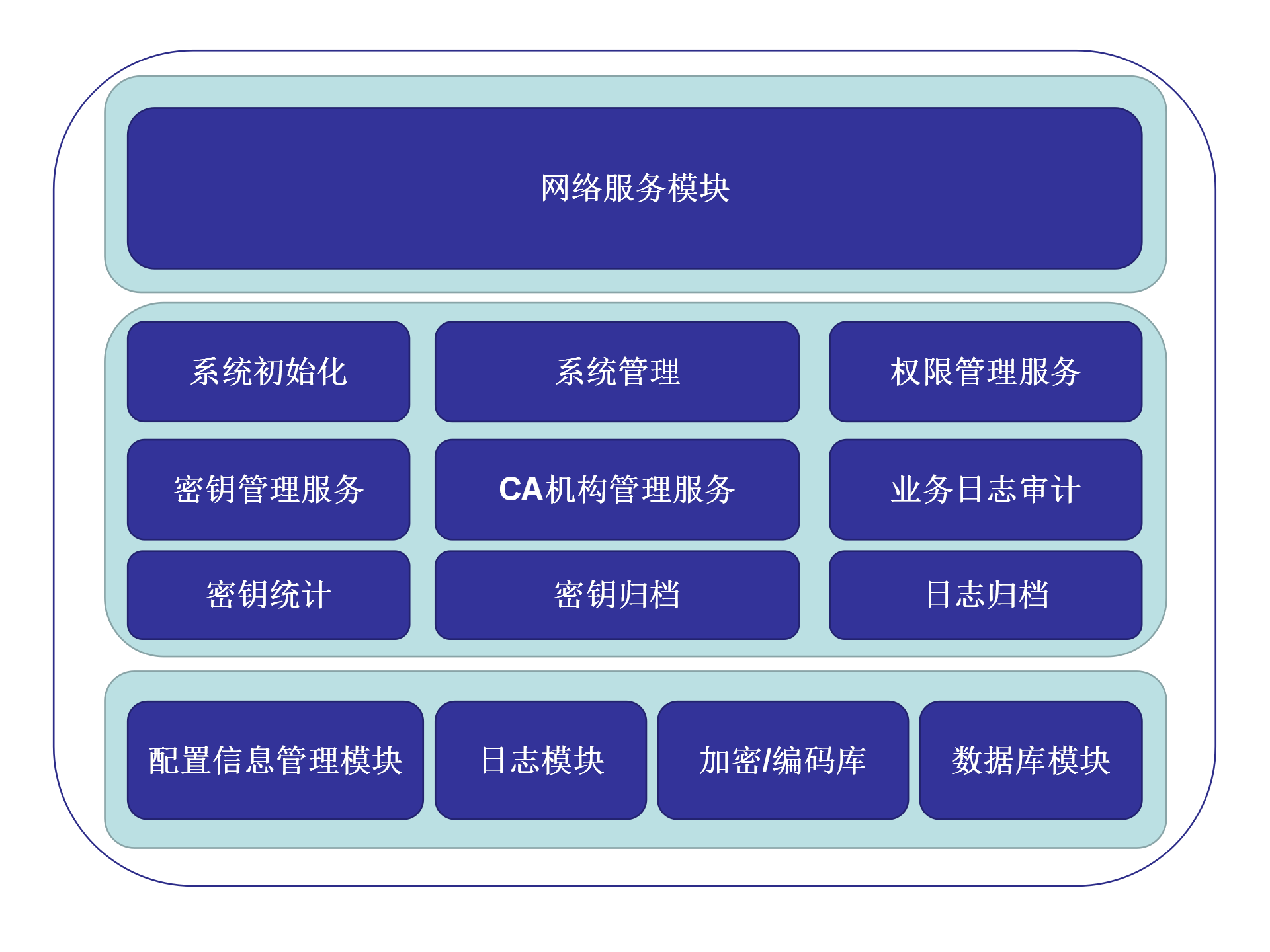 网络服务模块

系统初始化

系统管理

权限管理服务

密钥管理服务

CA机构管理服务

业务日志审计

密钥统计

密钥归档

日志归档

配置信息管理模块

日志模块

加密/编码库

数据库模块